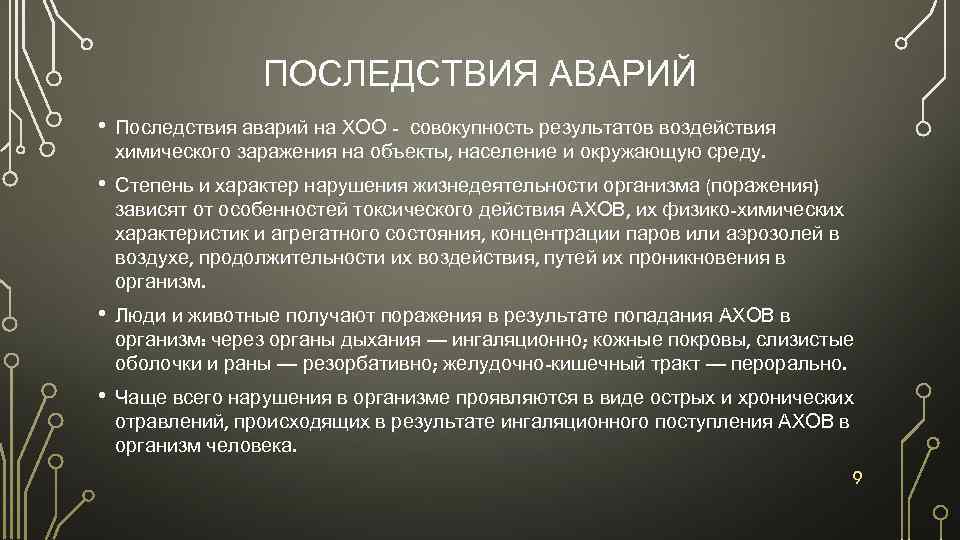 ПОСЛЕДСТВИЯ АВАРИЙ

• Последствия аварий на ХОО - совокупность результатов воздействия химического заражения на объекты, население и окружающую среду.

• Степень и характер нарушения жизнедеятельности организма (поражения) зависят от особенностей токсического действия АХОВ, их физико-химических характеристик и агрегатного состояния, концентрации паров или аэрозолей в воздухе, продолжительности их воздействия, путей их проникновения в организм.

• Люди и животные получают поражения в результате попадания АХОВ в организм: через органы дыхания — ингаляционно; кожные покровы, слизистые оболочки и раны — резорбативно; желудочно-кишечный тракт — перорально.

• Чаще всего нарушения в организме проявляются в виде острых и хронических отравлений, происходящих в результате ингаляционного поступления АХОВ в организм человека.

9